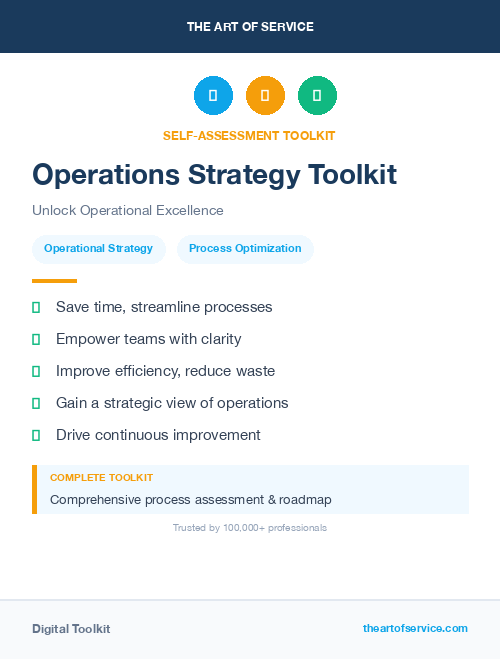 THE ART OF SERVICE

SELF-ASSESSMENT TOOLKIT

Operations Strategy Toolkit

Unlock Operational Excellence

Operational Strategy

Process Optimization

Save time, streamline processes

Empower teams with clarity

Improve efficiency, reduce waste

Gain a strategic view of operations

Drive continuous improvement

COMPLETE TOOLKIT

Comprehensive process assessment & roadmap

Trusted by 100,000+ professionals

Digital Toolkit

theartofservice.com